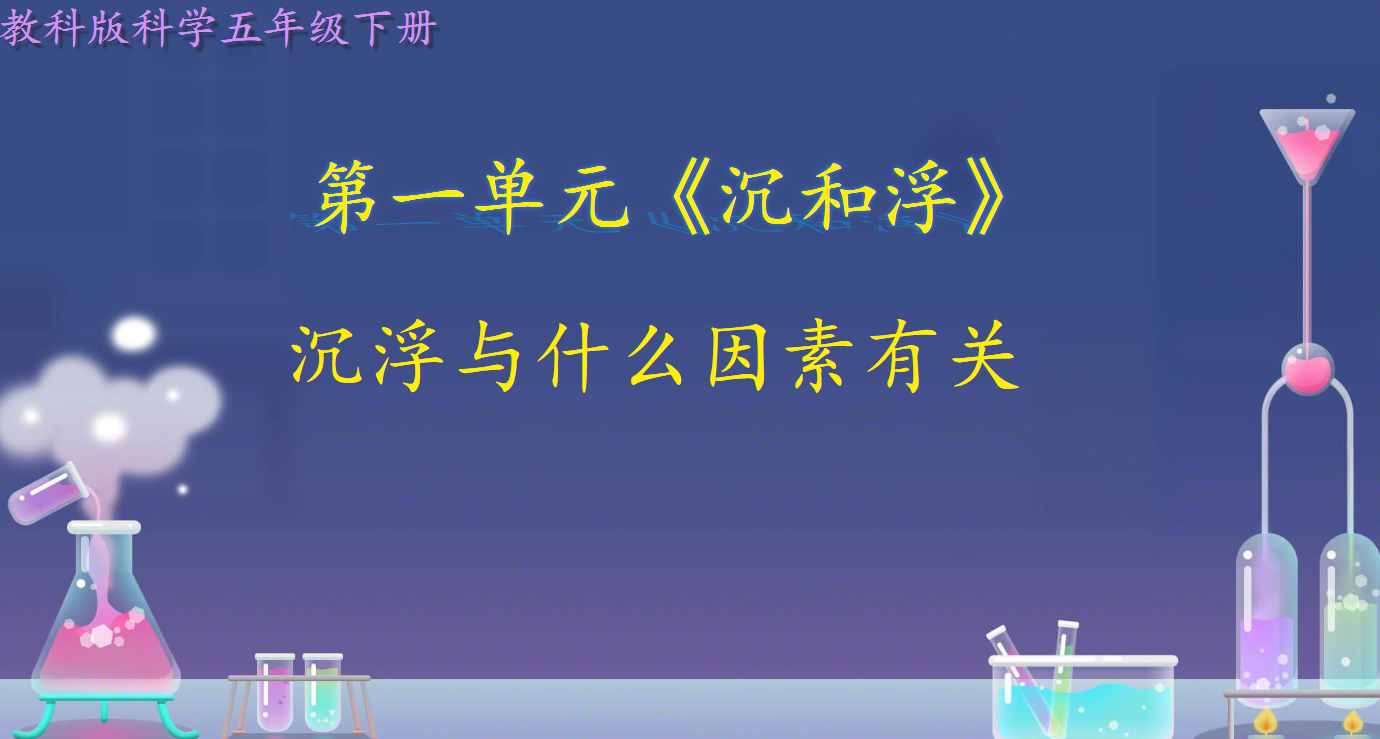 教科版科学五年级下册

第一单元《沉和浮》

沉浮与什么因素有关